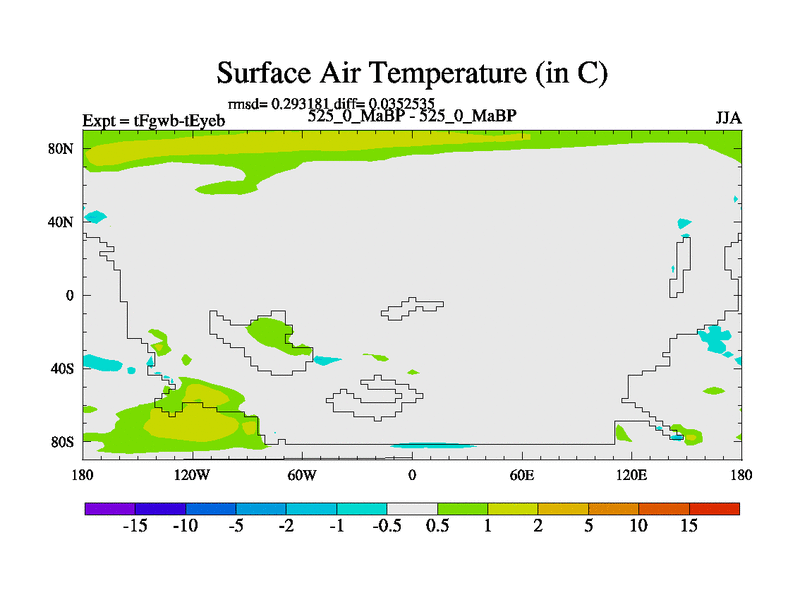 Surface Air Temperature (in C)

rmsd= 0.293181 diff= 0.0352535

Expt = tFgwb-tEyeb

525_0_MaBP - 525_0_MaBP

JJA

80N

40N

0

40S

80S

180

120W

60W

0

60E

120E

180

-15 -10 -5 -2 -1 -0.5 0.5 1 2 5 10 15